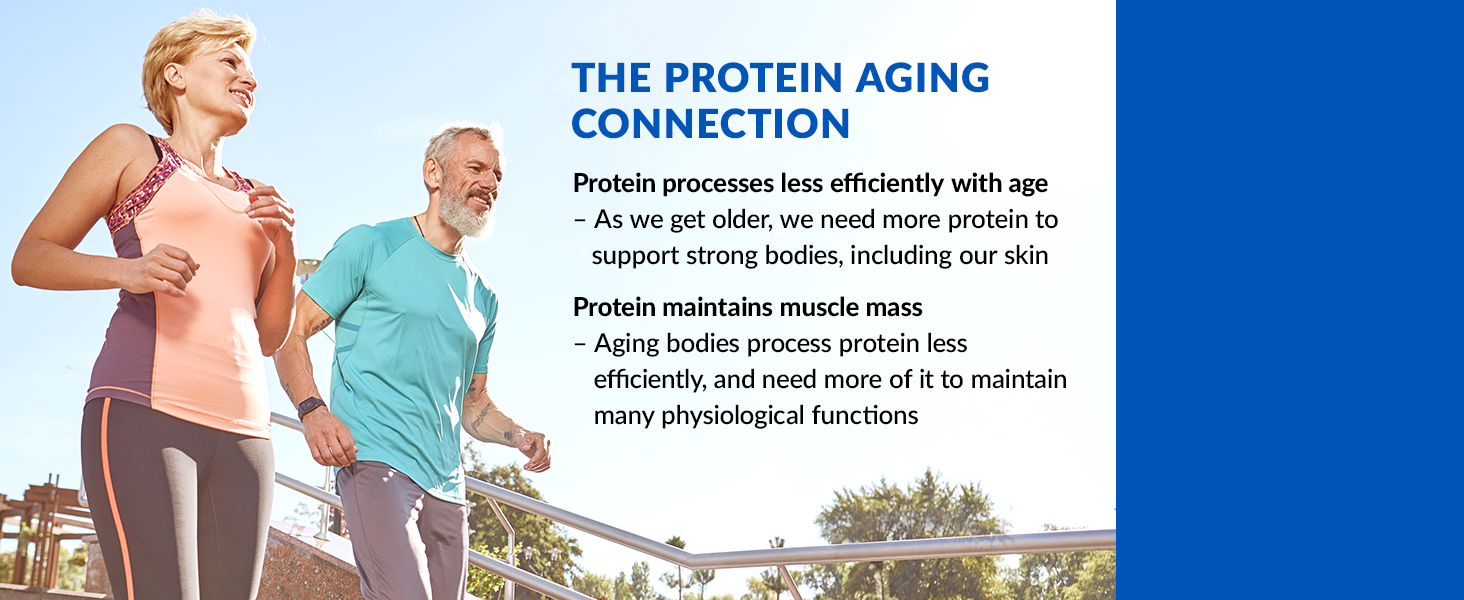 THE PROTEIN AGING CONNECTION

Protein processes less efficiently with age
– As we get older, we need more protein to support strong bodies, including our skin

Protein maintains muscle mass
– Aging bodies process protein less efficiently, and need more of it to maintain many physiological functions